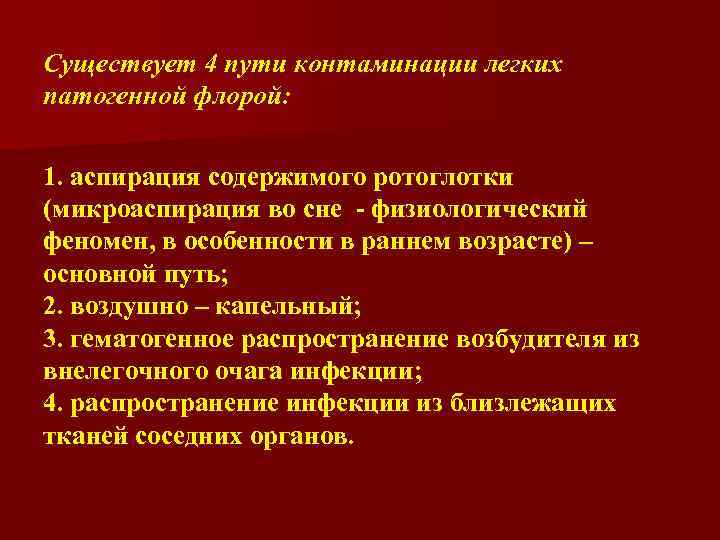 Существует 4 пути контаминации легких патогенной флорой:

1. аспирация содержимого ротоглотки (микроаспирация во сне - физиологический феномен, в особенности в раннем возрасте) – основной путь;
2. воздушно – капельный;
3. гематогенное распространение возбудителя из внелегочного очага инфекции;
4. распространение инфекции из близлежащих тканей соседних органов.